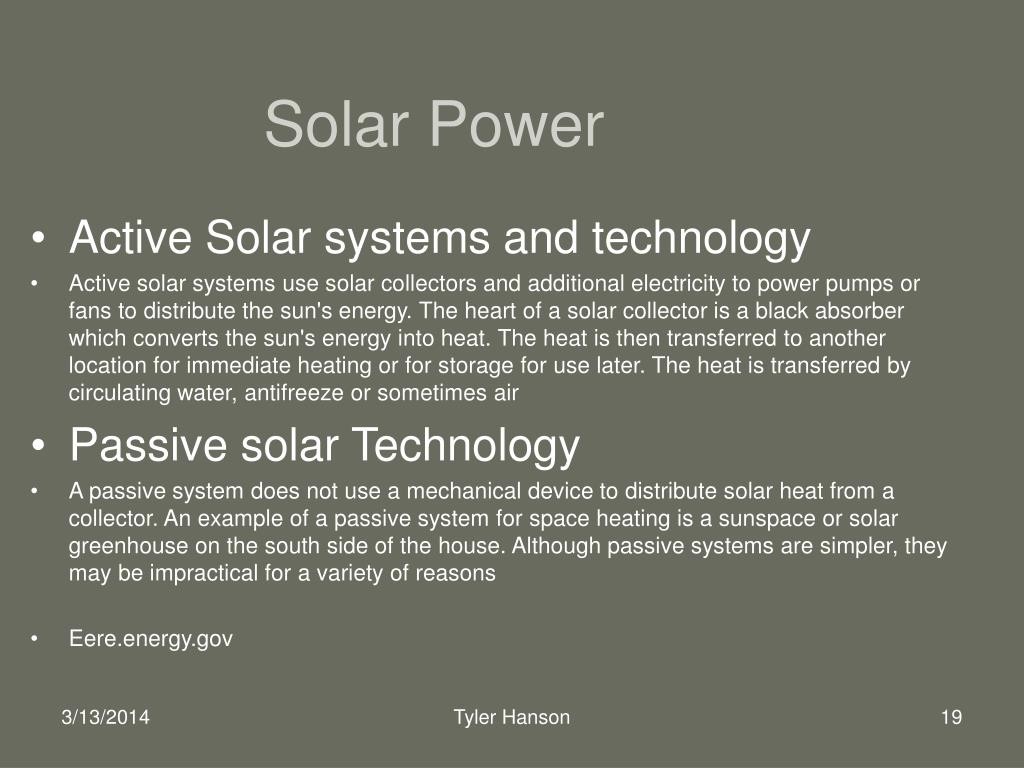 Solar Power

• Active Solar systems and technology

• Active solar systems use solar collectors and additional electricity to power pumps or fans to distribute the sun's energy. The heart of a solar collector is a black absorber which converts the sun's energy into heat. The heat is then transferred to another location for immediate heating or for storage for use later. The heat is transferred by circulating water, antifreeze or sometimes air

• Passive solar Technology

• A passive system does not use a mechanical device to distribute solar heat from a collector. An example of a passive system for space heating is a sunspace or solar greenhouse on the south side of the house. Although passive systems are simpler, they may be impractical for a variety of reasons

• Eere.energy.gov

3/13/2014

Tyler Hanson

19